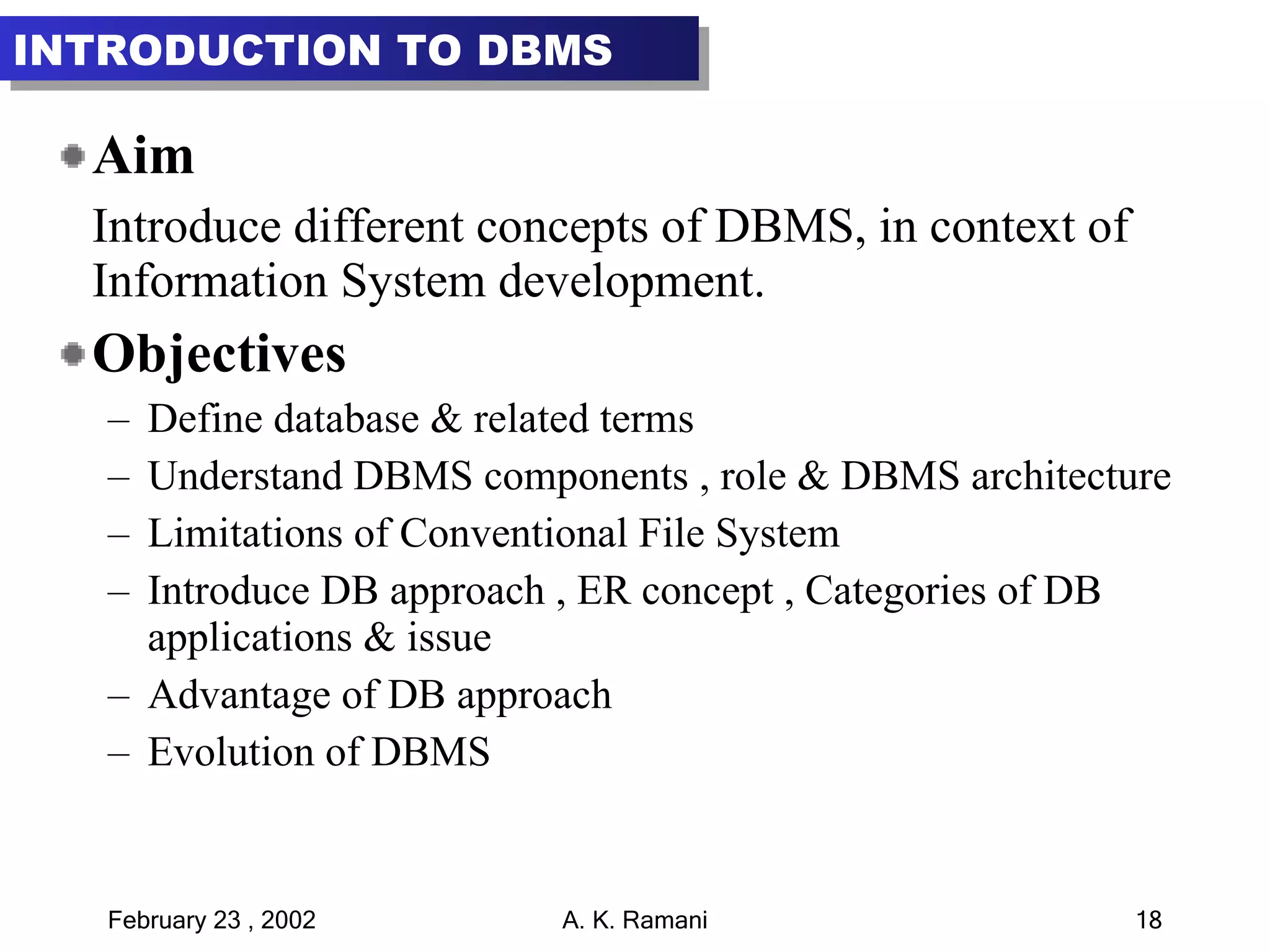 INTRODUCTION TO DBMS

Aim

Introduce different concepts of DBMS, in context of Information System development.

Objectives

– Define database & related terms
– Understand DBMS components , role & DBMS architecture
– Limitations of Conventional File System
– Introduce DB approach , ER concept , Categories of DB applications & issue
– Advantage of DB approach
– Evolution of DBMS

February 23 , 2002 A. K. Ramani 18